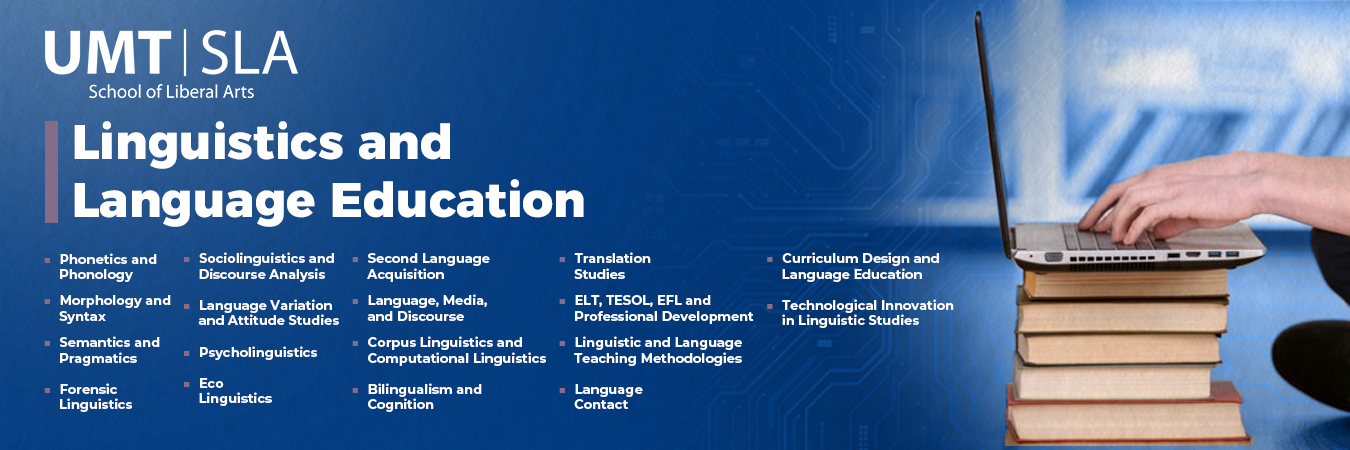 UMT | SLA
School of Liberal Arts

Linguistics and Language Education

Phonetics and Phonology

Morphology and Syntax

Semantics and Pragmatics

Forensic Linguistics

Sociolinguistics and Discourse Analysis

Language Variation and Attitude Studies

Psycholinguistics

Eco Linguistics

Second Language Acquisition

Language, Media, and Discourse

Corpus Linguistics and Computational Linguistics

Bilingualism and Cognition

Translation Studies

ELT, TESOL, EFL and Professional Development

Linguistic and Language Teaching Methodologies

Language Contact

Curriculum Design and Language Education

Technological Innovation in Linguistic Studies